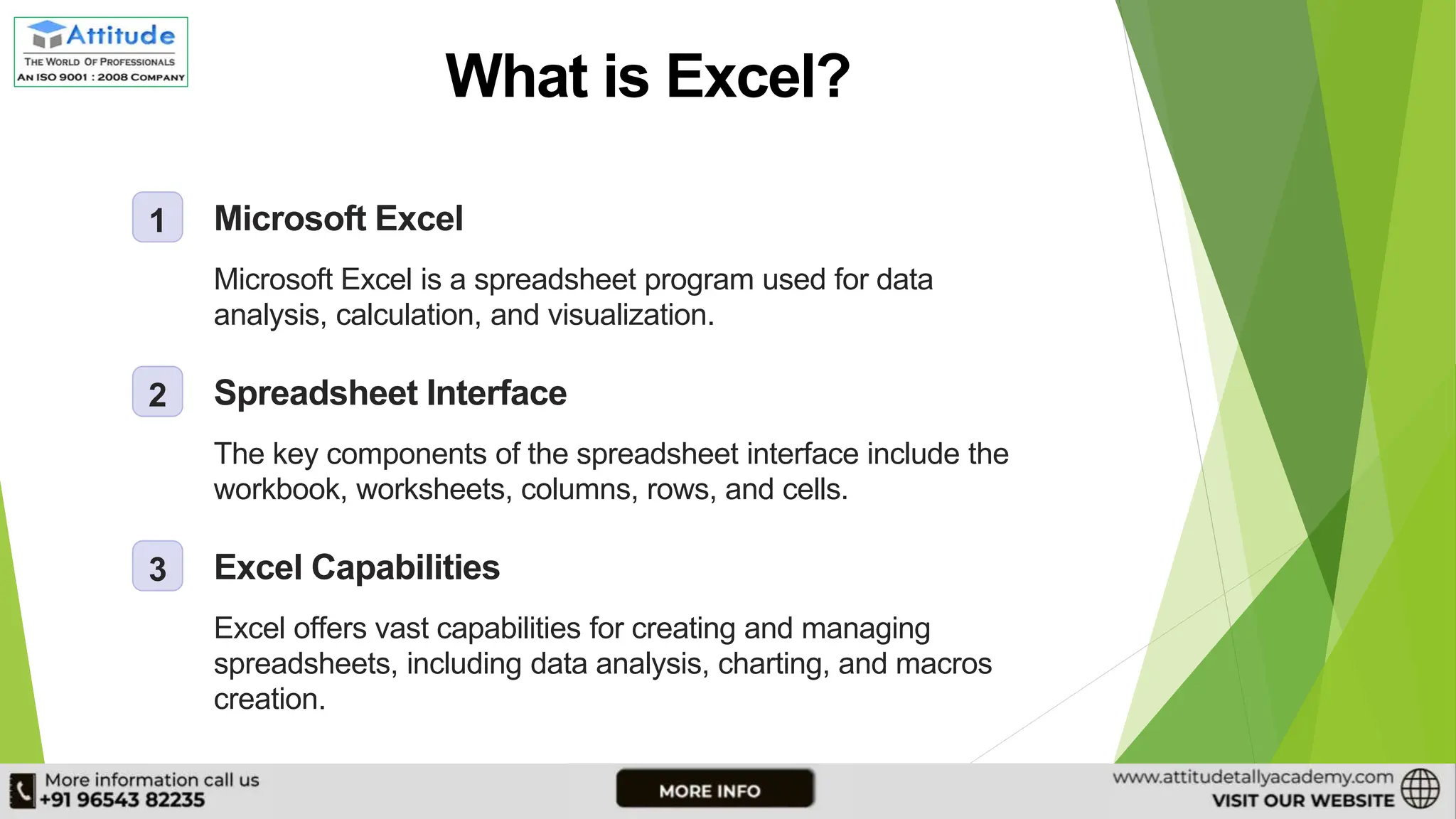 Attitude
THE WORLD OF PROFESSIONALS
AN ISO 9001 : 2008 COMPANY

What is Excel?

1 Microsoft Excel

Microsoft Excel is a spreadsheet program used for data analysis, calculation, and visualization.

2 Spreadsheet Interface

The key components of the spreadsheet interface include the workbook, worksheets, columns, rows, and cells.

3 Excel Capabilities

Excel offers vast capabilities for creating and managing spreadsheets, including data analysis, charting, and macros creation.

More information call us
+91 96543 82235

MORE INFO

www.attitudetallyacademy.com
VISIT OUR WEBSITE